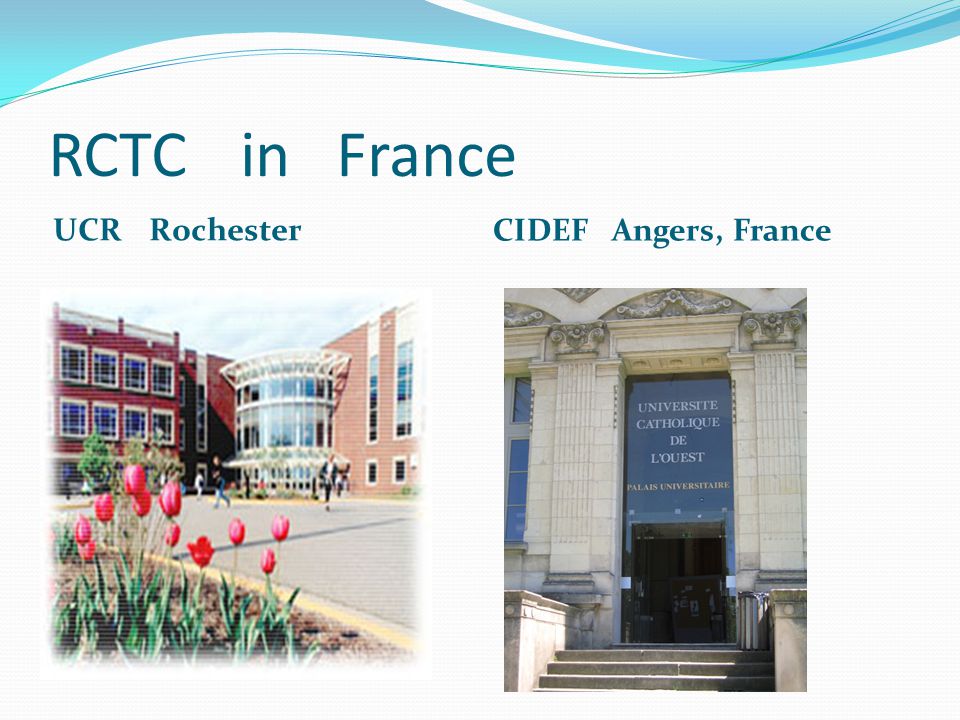 RCTC in France

UCR Rochester

CIDEF Angers, France

UNIVERSITE CATHOLIQUE DE L'OUEST

PALAIS UNIVERSITAIRE